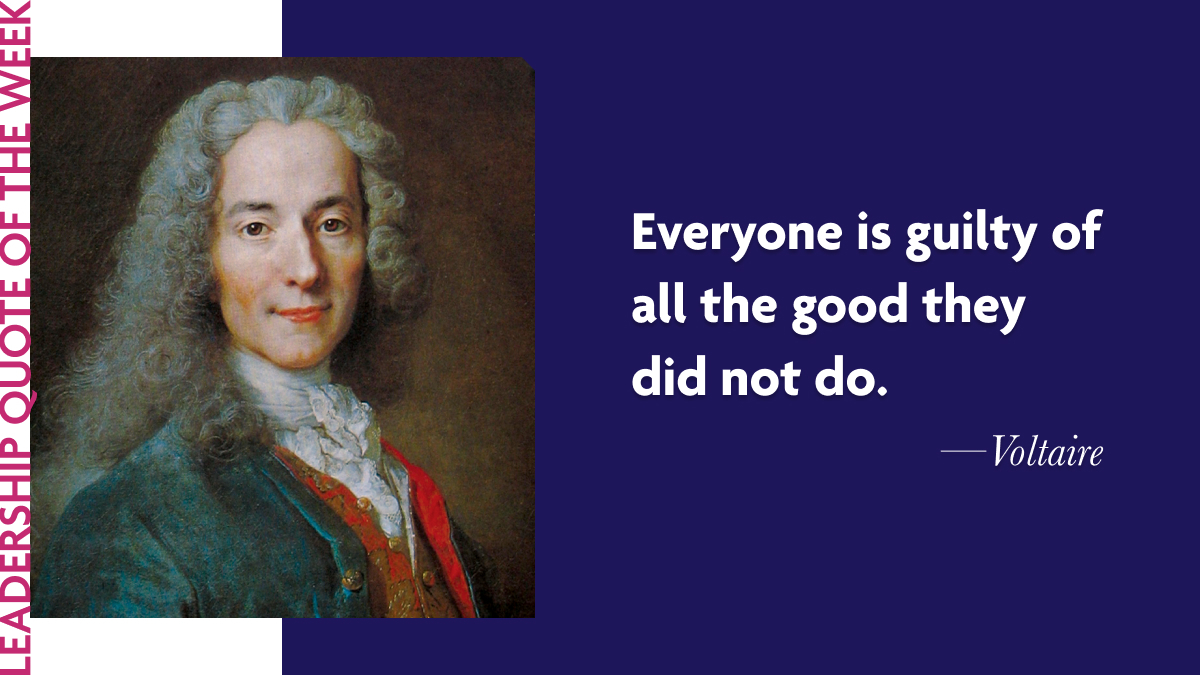 LEADERSHIP QUOTE OF THE WEEK

Everyone is guilty of all the good they did not do.

—Voltaire